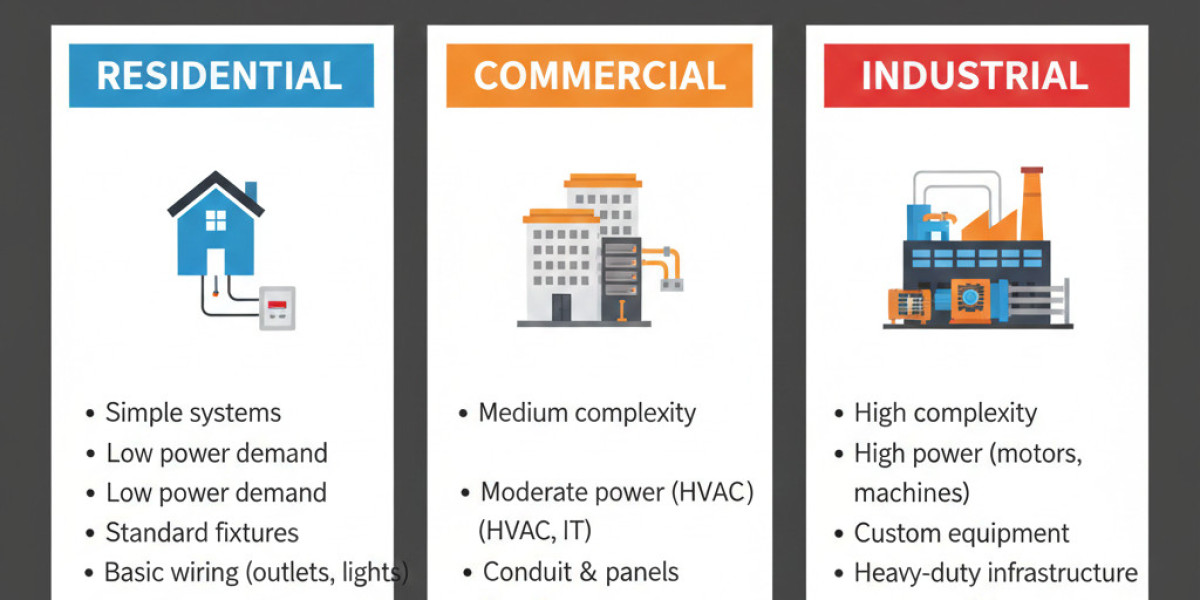 RESIDENTIAL

• Simple systems
• Low power demand
• Low power demand
• Standard fixtures
• Basic wiring (outlets, lights)

COMMERCIAL

• Medium complexity

• Moderate power (HVAC) (HVAC, IT)
• Conduit & panels

INDUSTRIAL

• High complexity
• High power (motors, machines)
• Custom equipment
• Heavy-duty infrastructure